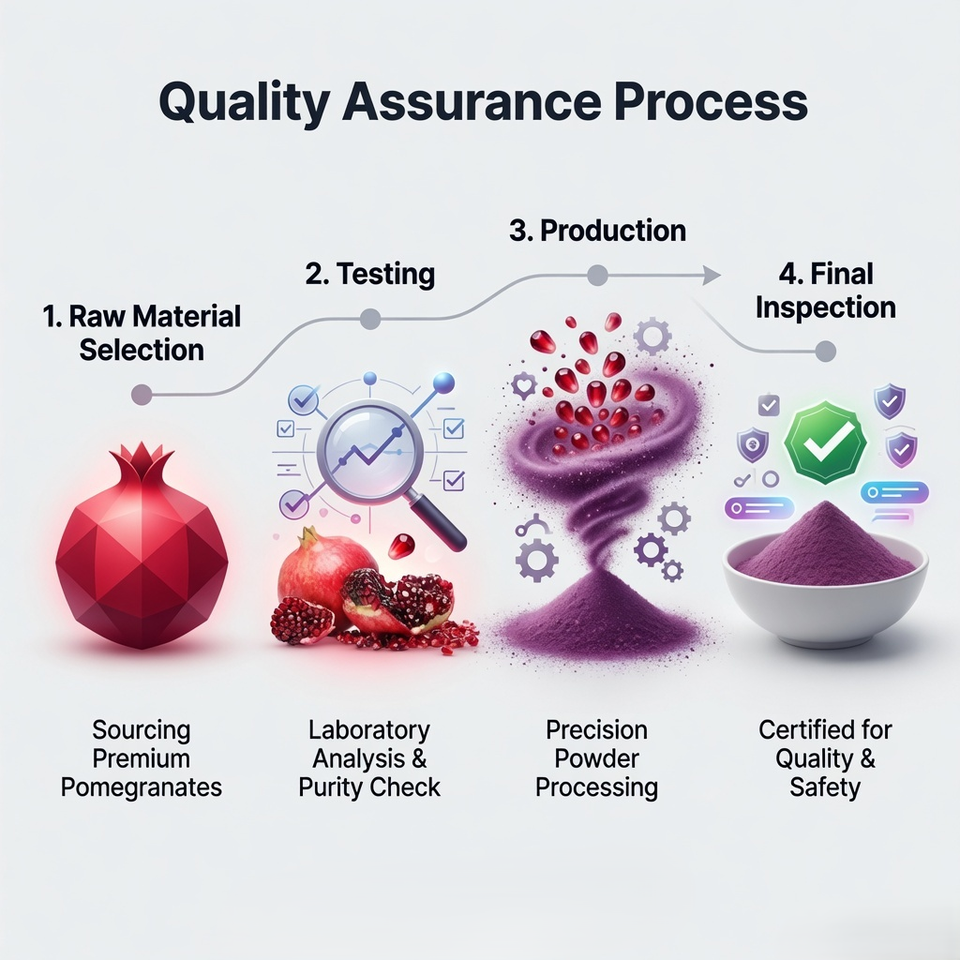 Quality Assurance Process

1. Raw Material Selection

2. Testing

3. Production

4. Final Inspection

Sourcing Premium Pomegranates

Laboratory Analysis & Purity Check

Precision Powder Processing

Certified for Quality & Safety